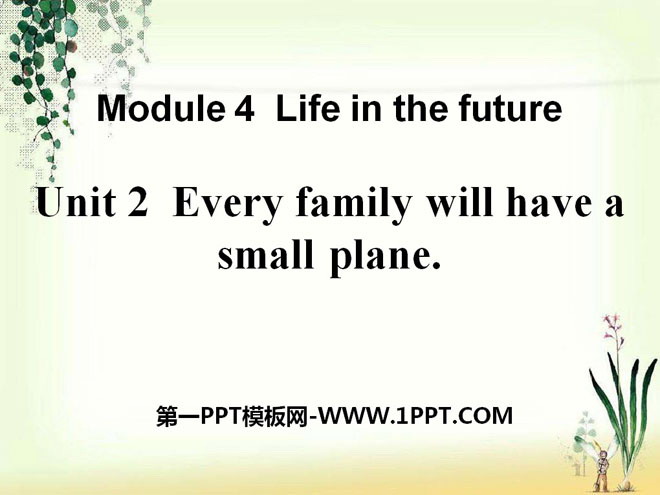 Module 4 Life in the future

Unit 2 Every family will have a small plane.

第一PPT模板网-WWW.1PPT.COM